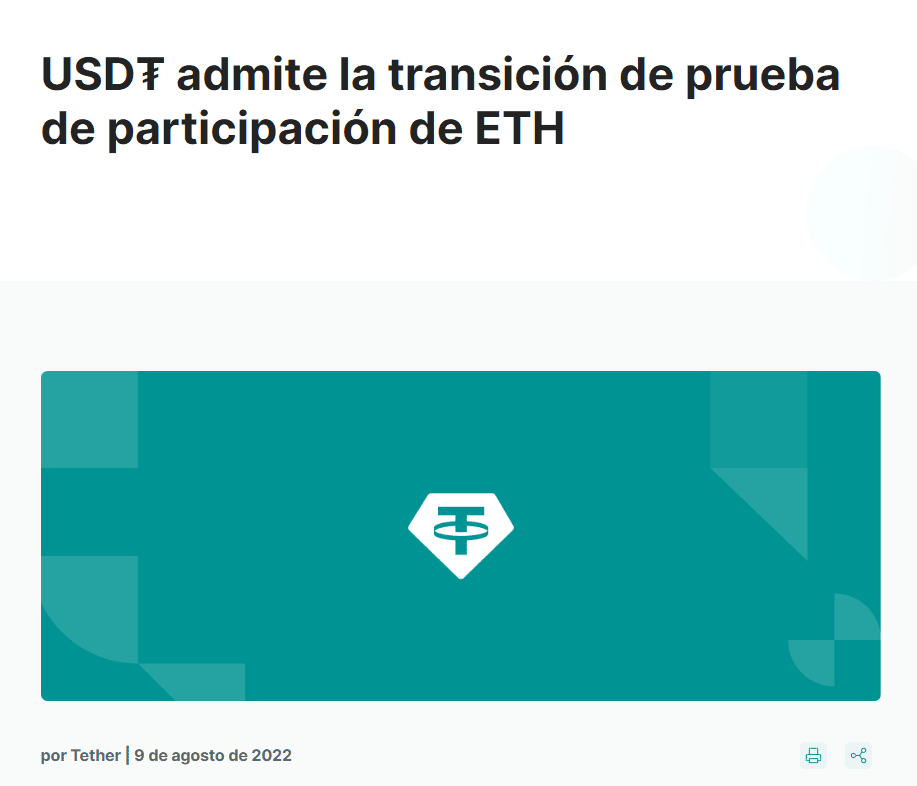 USD₮ admite la transición de prueba de participación de ETH

por Tether | 9 de agosto de 2022